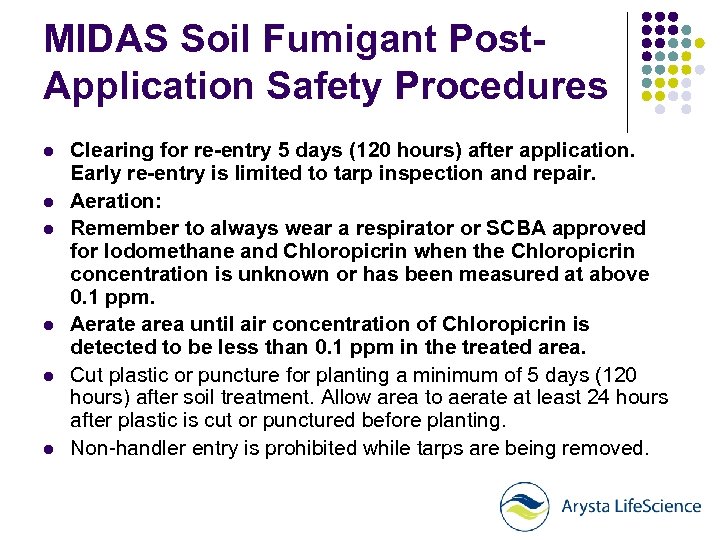 MIDAS Soil Fumigant Post-Application Safety Procedures

- Clearing for re-entry 5 days (120 hours) after application. Early re-entry is limited to tarp inspection and repair.
- Aeration:
- Remember to always wear a respirator or SCBA approved for Iodomethane and Chloropicrin when the Chloropicrin concentration is unknown or has been measured at above 0.1 ppm.
- Aerate area until air concentration of Chloropicrin is detected to be less than 0.1 ppm in the treated area.
- Cut plastic or puncture for planting a minimum of 5 days (120 hours) after soil treatment. Allow area to aerate at least 24 hours after plastic is cut or punctured before planting.
- Non-handler entry is prohibited while tarps are being removed.

Arysta LifeScience